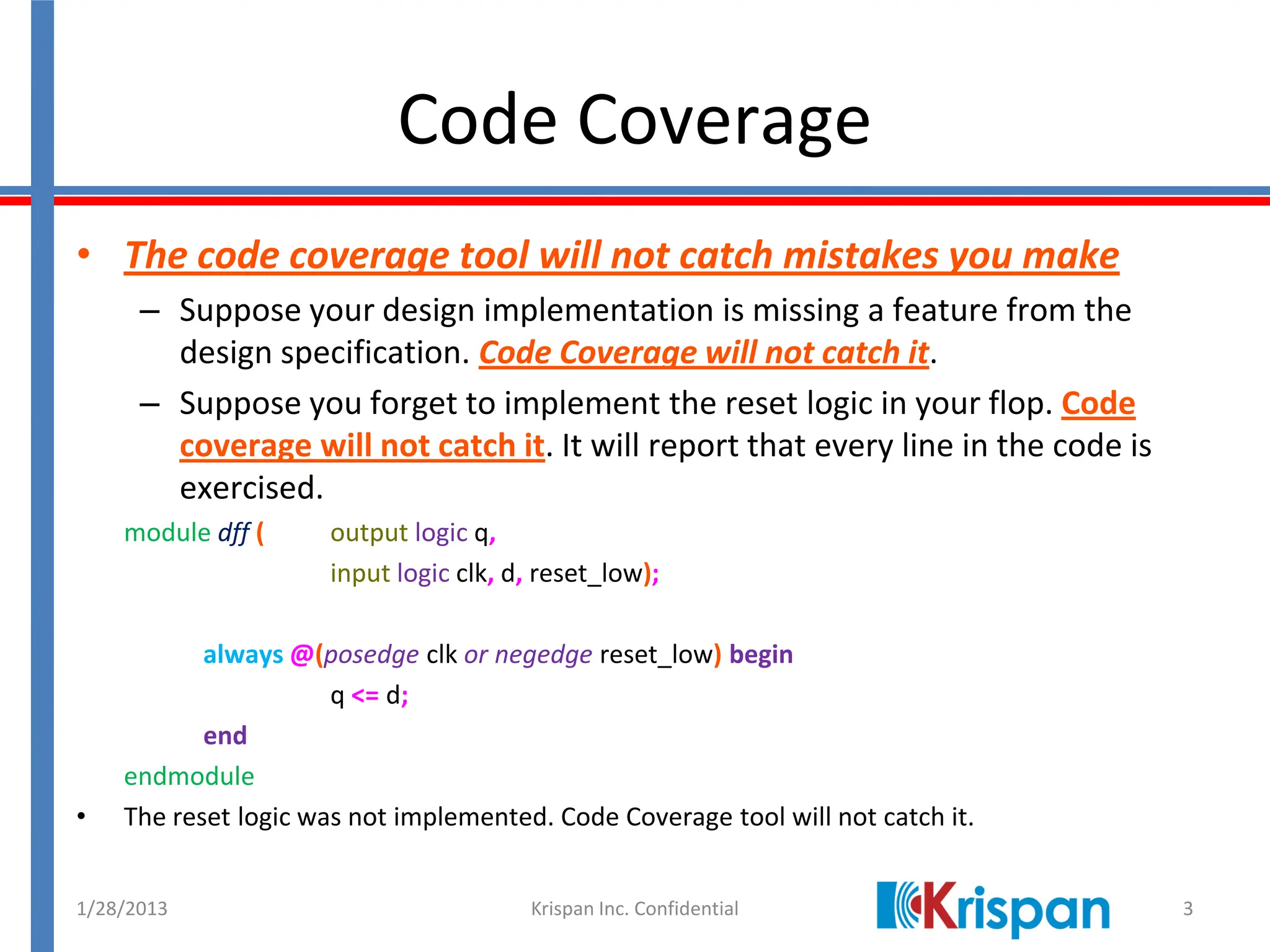 Code Coverage

• The code coverage tool will not catch mistakes you make

– Suppose your design implementation is missing a feature from the design specification. Code Coverage will not catch it.

– Suppose you forget to implement the reset logic in your flop. Code coverage will not catch it. It will report that every line in the code is exercised.

module dff ( output logic q,
input logic clk, d, reset_low);

always @(posedge clk or negedge reset_low) begin
q <= d;
end
endmodule

• The reset logic was not implemented. Code Coverage tool will not catch it.

1/28/2013 Krispan Inc. Confidential Krispan 3